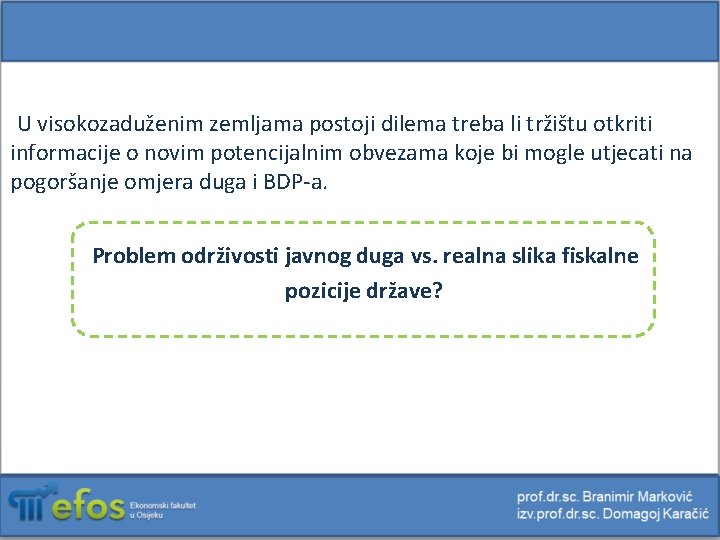 U visokozaduženim zemljama postoji dilema treba li tržištu otkriti informacije o novim potencijalnim obvezama koje bi mogle utjecati na pogoršanje omjera duga i BDP-a.

Problem održivosti javnog duga vs. realna slika fiskalne pozicije države?

efos Ekonomski fakultet u Osijeku

prof.dr.sc. Branimir Marković
izv.prof.dr.sc. Domagoj Karačić